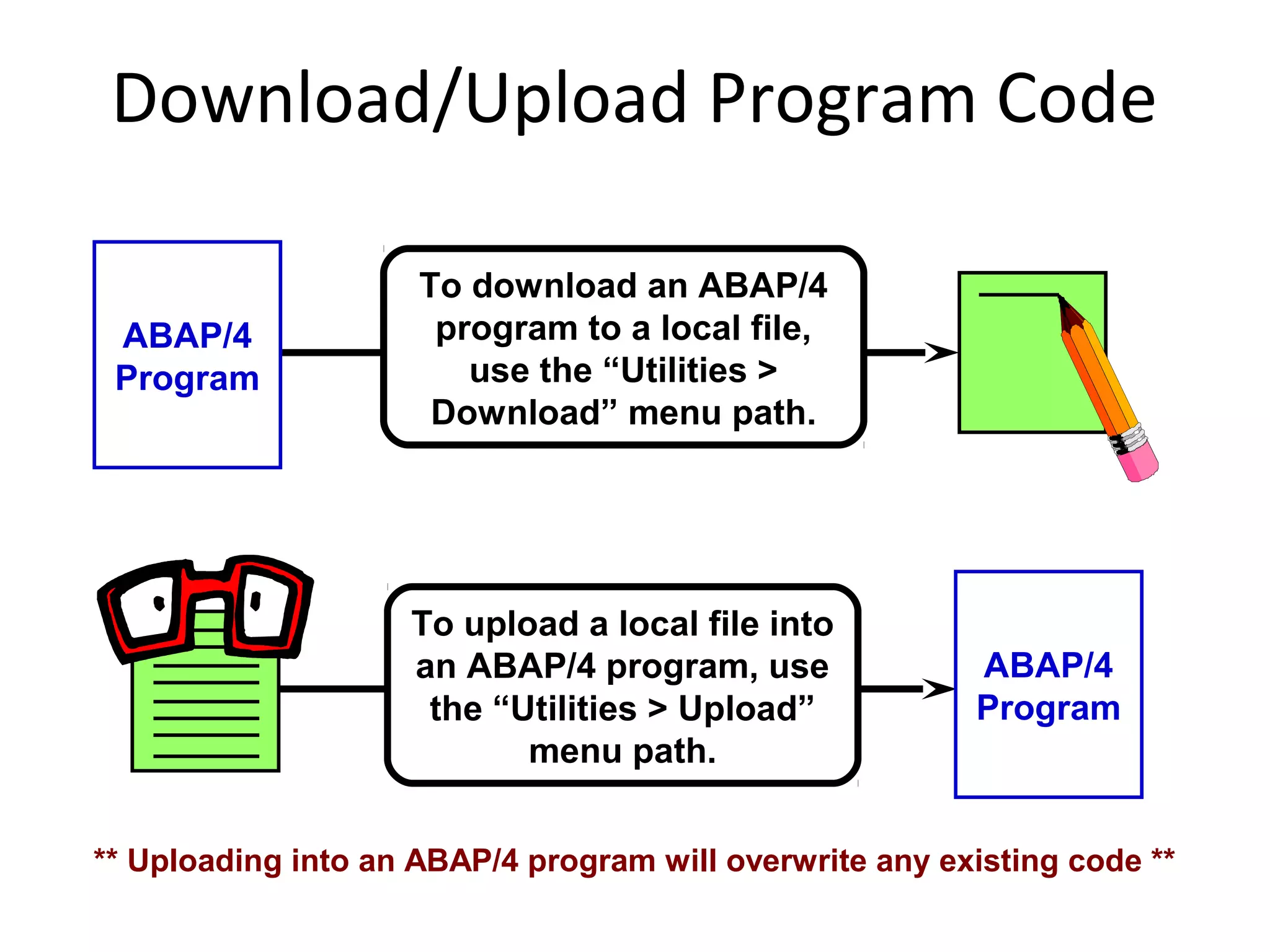 Download/Upload Program Code

ABAP/4 Program

To download an ABAP/4 program to a local file, use the “Utilities > Download” menu path.

To upload a local file into an ABAP/4 program, use the “Utilities > Upload” menu path.

ABAP/4 Program

** Uploading into an ABAP/4 program will overwrite any existing code **